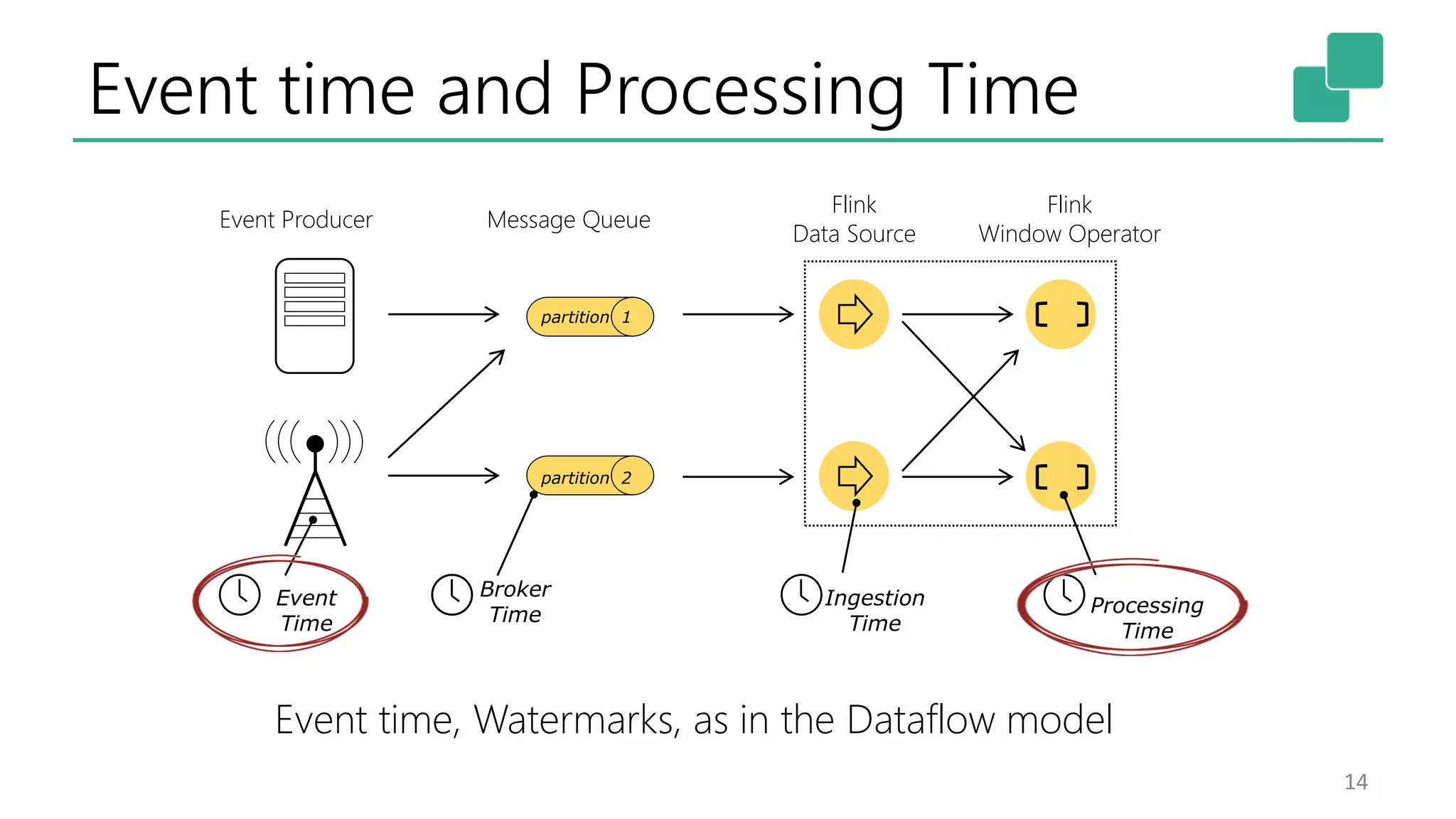 Event time and Processing Time

Event Producer

Message Queue

Flink
Data Source

Flink
Window Operator

partition 1

partition 2

Event Time

Broker Time

Ingestion Time

Processing Time

Event time, Watermarks, as in the Dataflow model

14